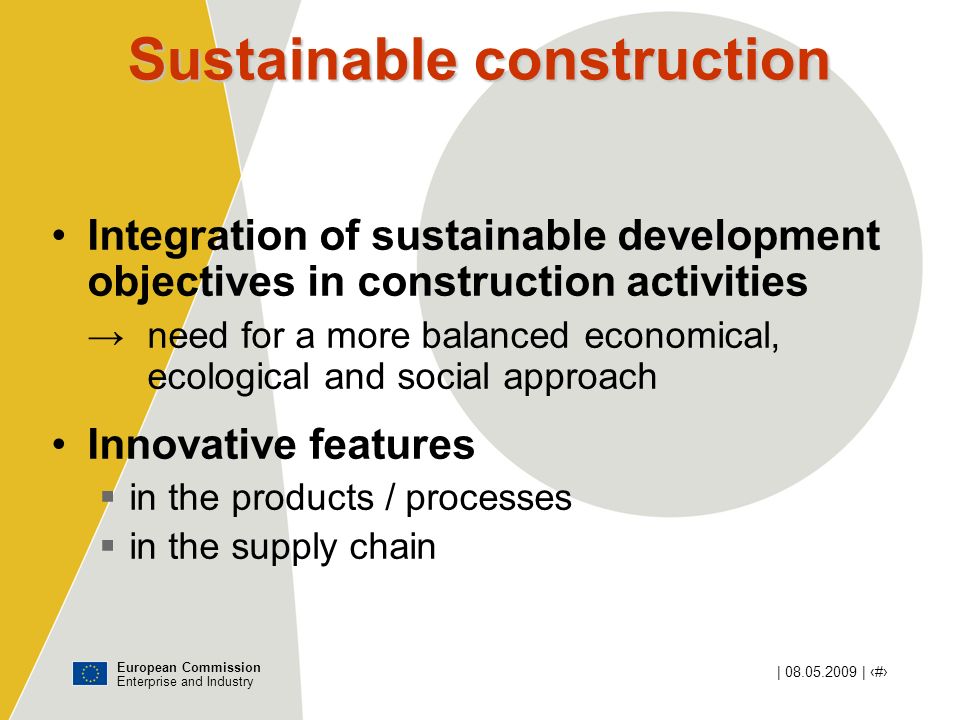 Sustainable construction

• Integration of sustainable development objectives in construction activities

→ need for a more balanced economical, ecological and social approach

• Innovative features

▪ in the products / processes

▪ in the supply chain

European Commission
Enterprise and Industry

| 08.05.2009 | ‹#›